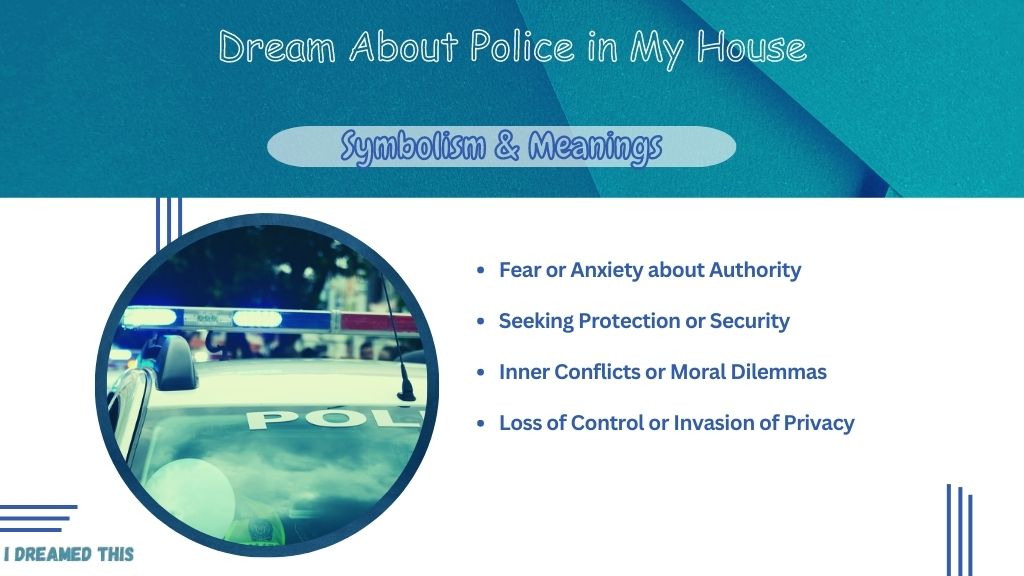 Dream About Police in My House

Symbolism & Meanings

POL

- Fear or Anxiety about Authority
- Seeking Protection or Security
- Inner Conflicts or Moral Dilemmas
- Loss of Control or Invasion of Privacy

I DREAMED THIS